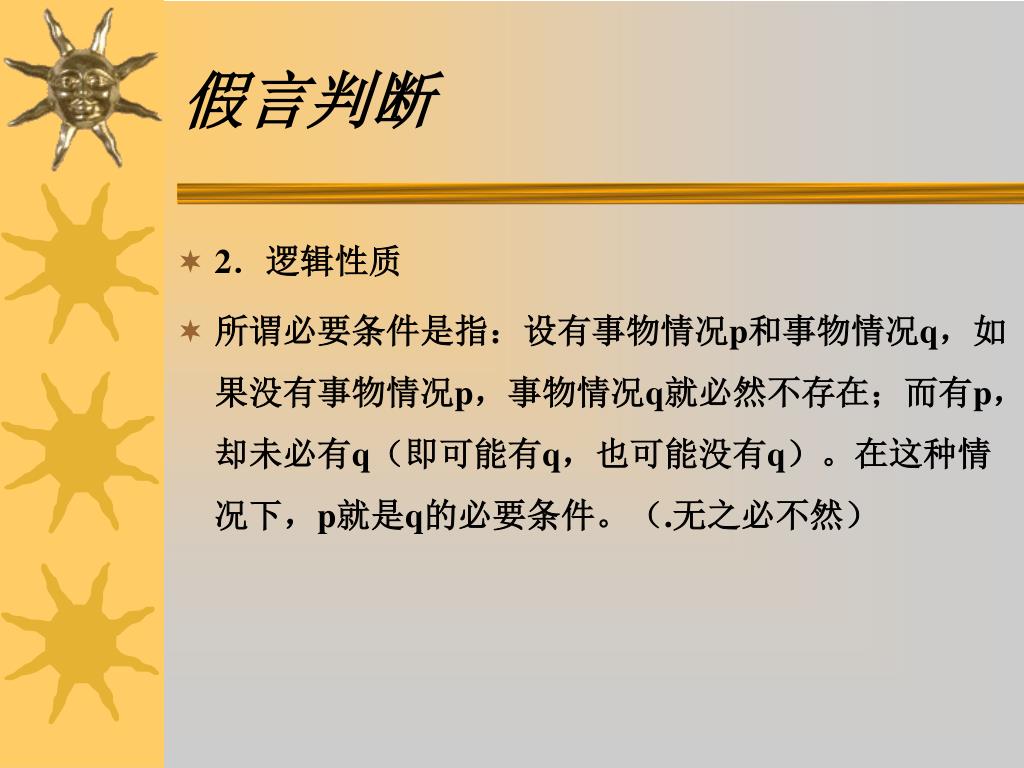 假言判断

2．逻辑性质

所谓必要条件是指：设有事物情况p和事物情况q，如果没有事物情况p，事物情况q就必然不存在；而有p，却未必有q（即可能有q，也可能没有q）。在这种情况下，p就是q的必要条件。（.无之必不然）